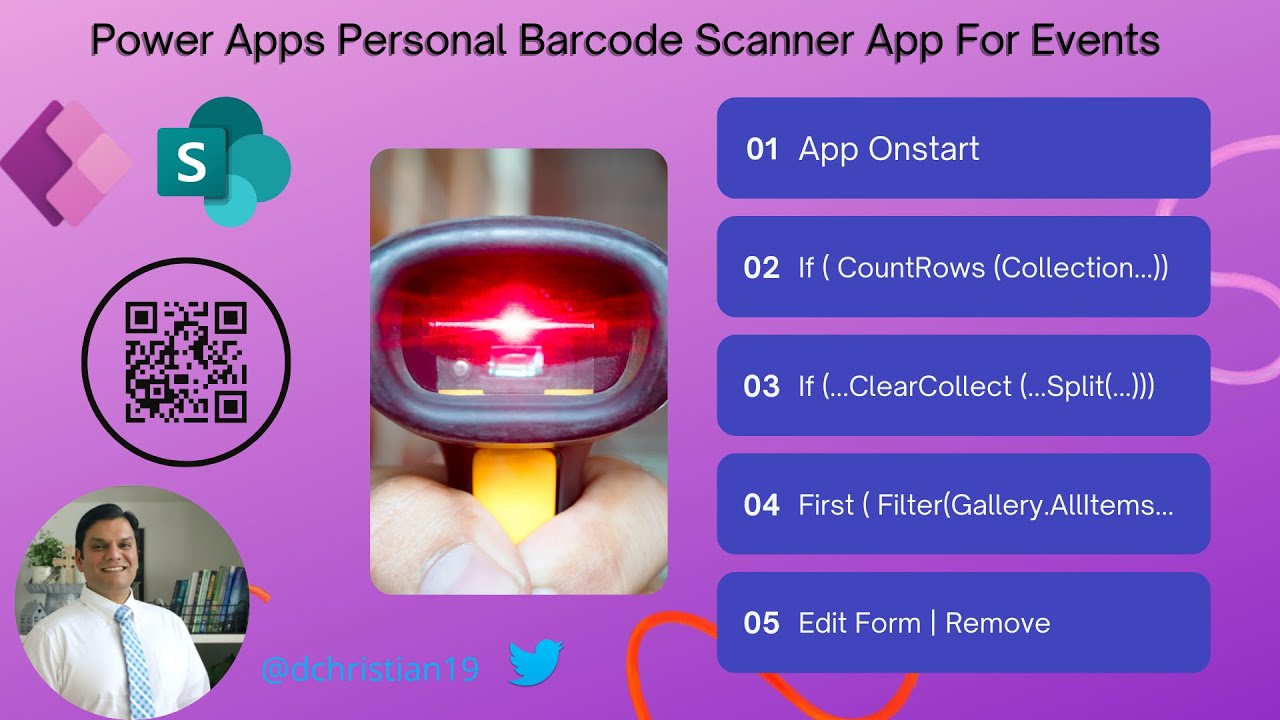 Power Apps Personal Barcode Scanner App For Events

S

01 App Onstart

02 If ( CountRows (Collection...))

03 If (...ClearCollect (...Split(...)))

04 First ( Filter(Gallery.AllItems...

05 Edit Form | Remove

@dchristian19